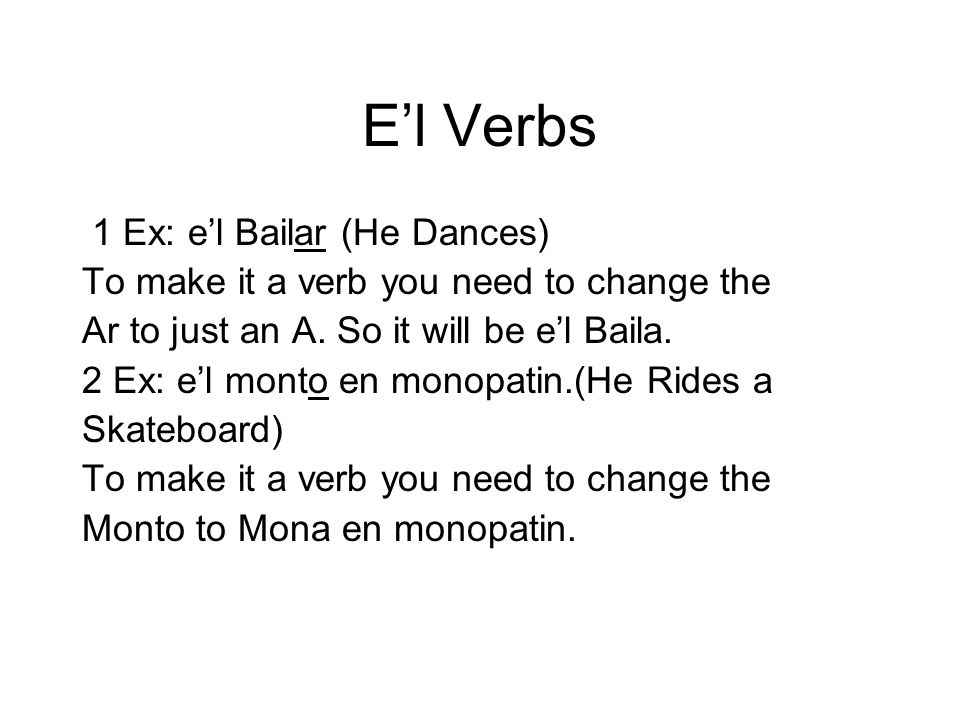 E’l Verbs

1 Ex: e’l Bailar (He Dances)
To make it a verb you need to change the Ar to just an A. So it will be e’l Baila.
2 Ex: e’l monto en monopatin.(He Rides a Skateboard)
To make it a verb you need to change the Monto to Mona en monopatin.